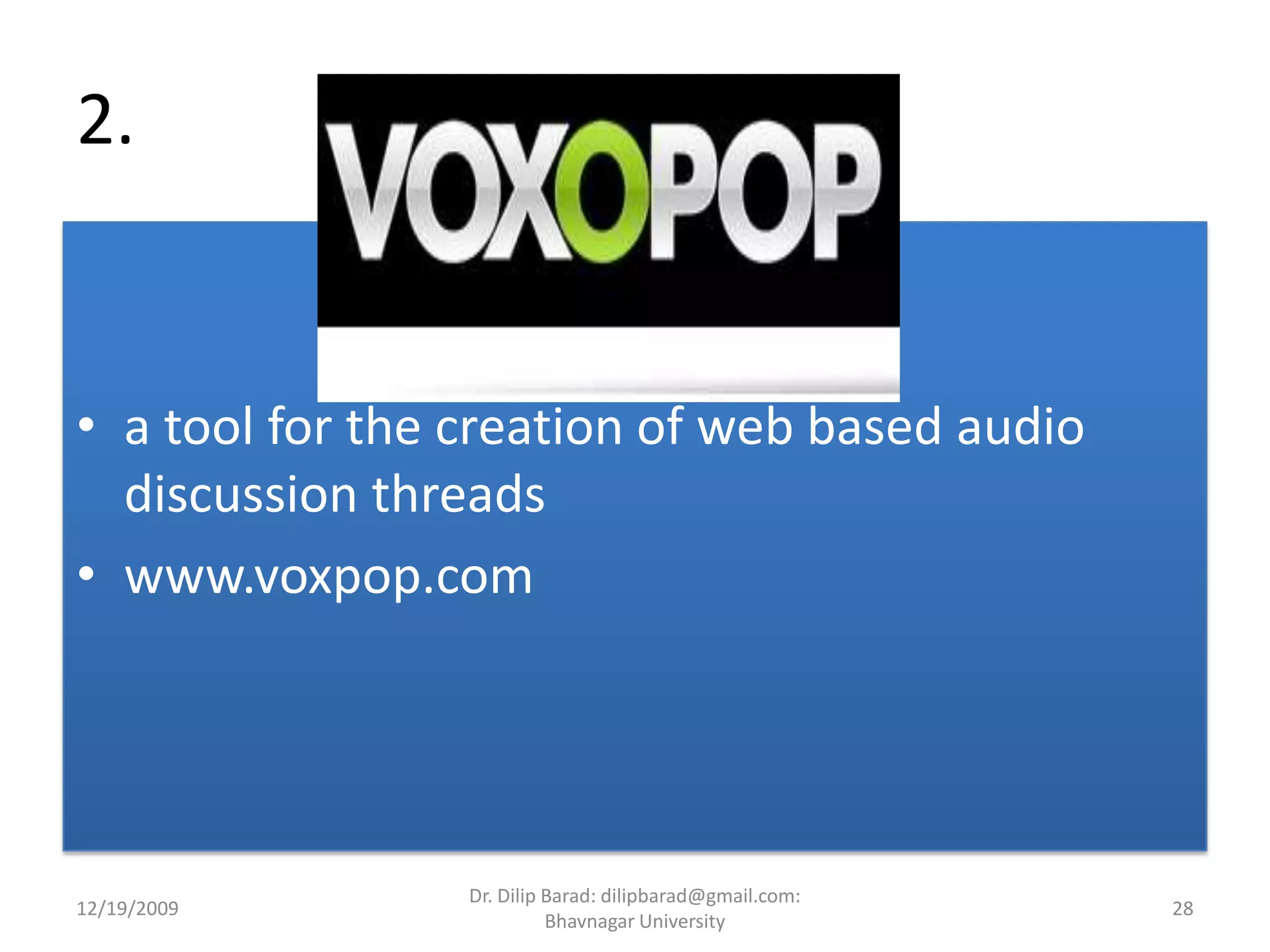 2.

VOXOPOP

• a tool for the creation of web based audio discussion threads
• www.voxpop.com

12/19/2009

Dr. Dilip Barad: dilipbarad@gmail.com: Bhavnagar University

28